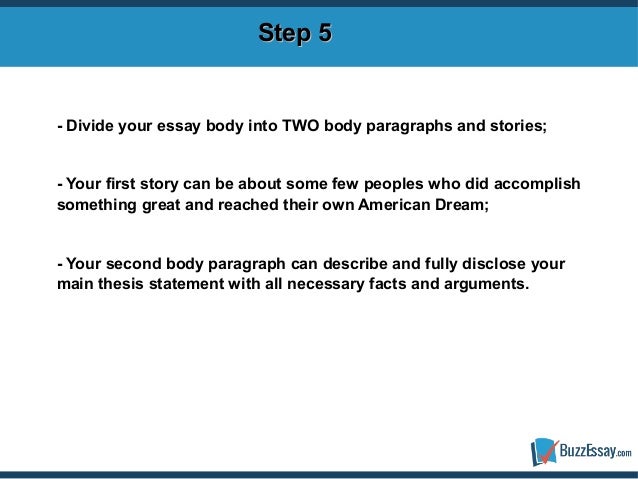 Step 5

- Divide your essay body into TWO body paragraphs and stories;

- Your first story can be about some few peoples who did accomplish something great and reached their own American Dream;

- Your second body paragraph can describe and fully disclose your main thesis statement with all necessary facts and arguments.

BuzzEssay.com